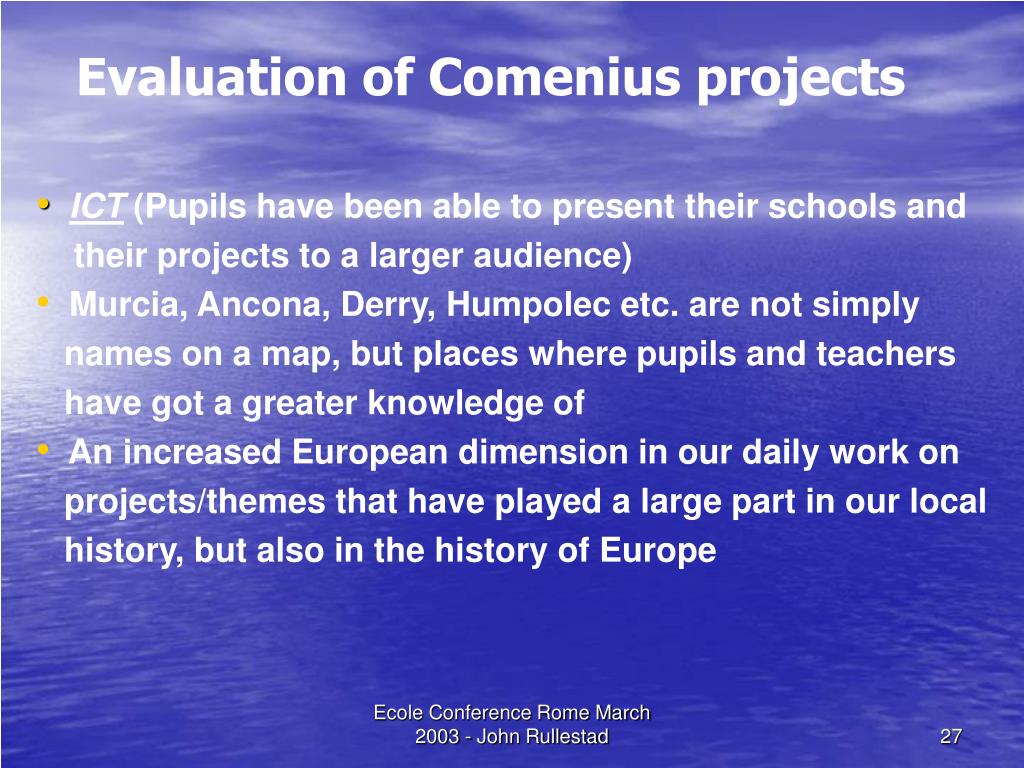 Evaluation of Comenius projects

• ICT (Pupils have been able to present their schools and their projects to a larger audience)
• Murcia, Ancona, Derry, Humpolec etc. are not simply names on a map, but places where pupils and teachers have got a greater knowledge of
• An increased European dimension in our daily work on projects/themes that have played a large part in our local history, but also in the history of Europe

Ecole Conference Rome March 2003 - John Rullestad

27